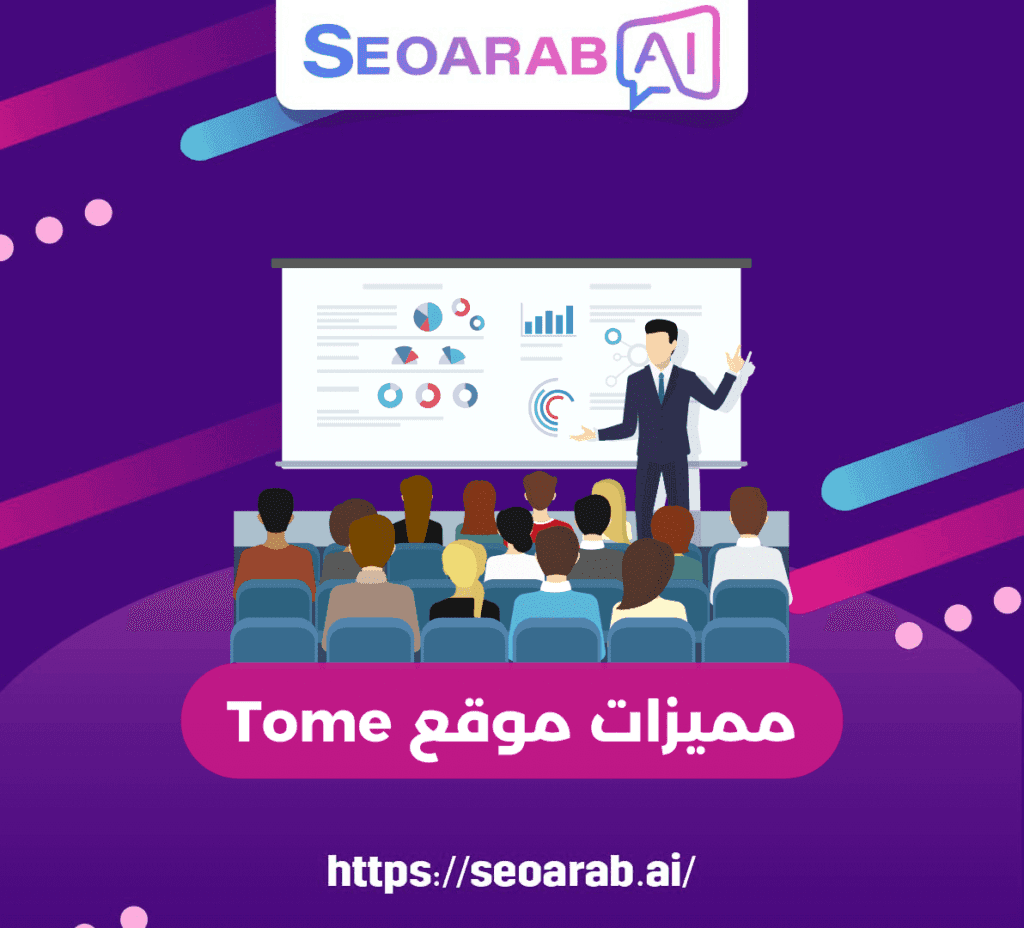 SEOARAB AI

مميزات موقع Tome

https://seoarab.ai/